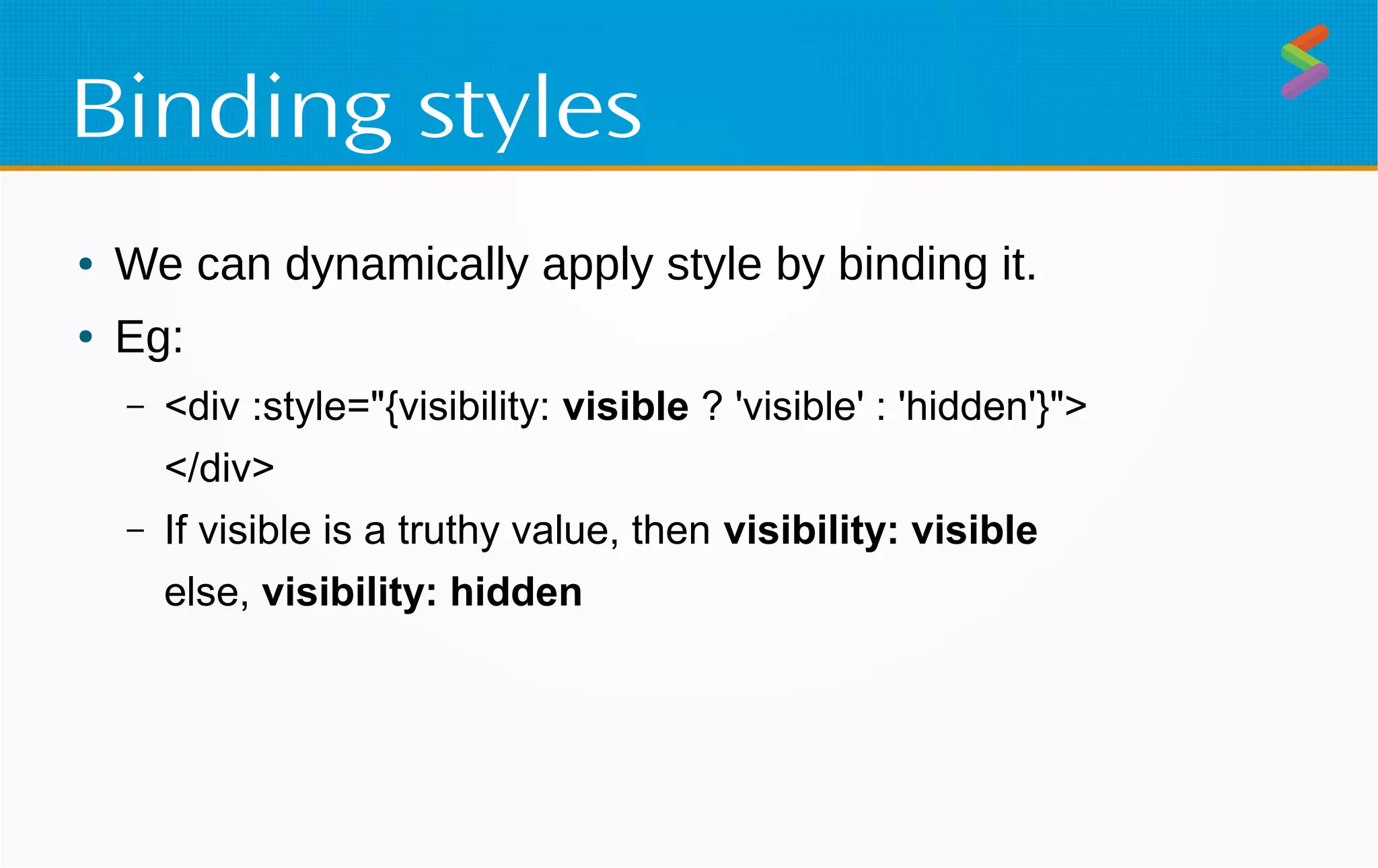 Binding styles

• We can dynamically apply style by binding it.
• Eg:
– <div :style="{visibility: visible ? 'visible' : 'hidden'}"> </div>
– If visible is a truthy value, then visibility: visible else, visibility: hidden